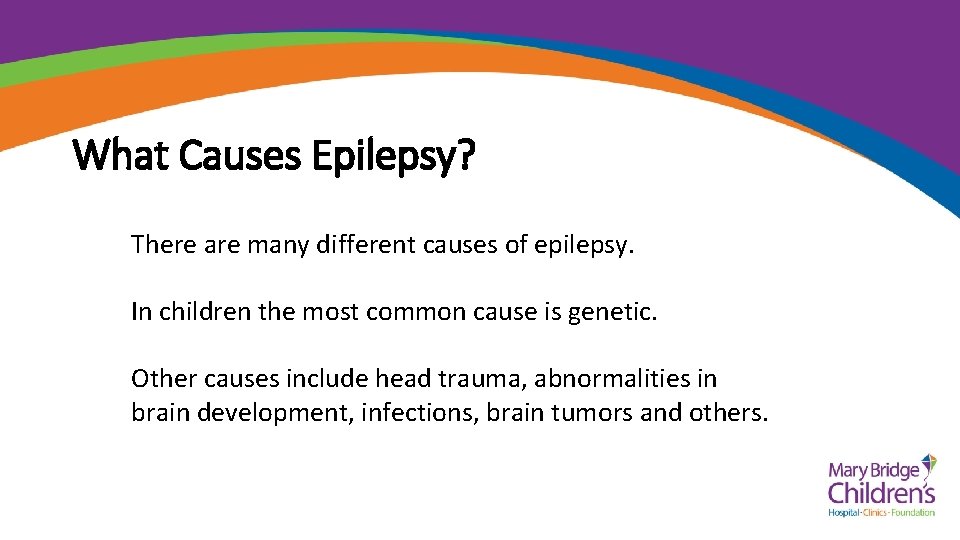 What Causes Epilepsy?

There are many different causes of epilepsy.

In children the most common cause is genetic.

Other causes include head trauma, abnormalities in brain development, infections, brain tumors and others.

Mary Bridge
Children's
Hospital · Clinics · Foundation